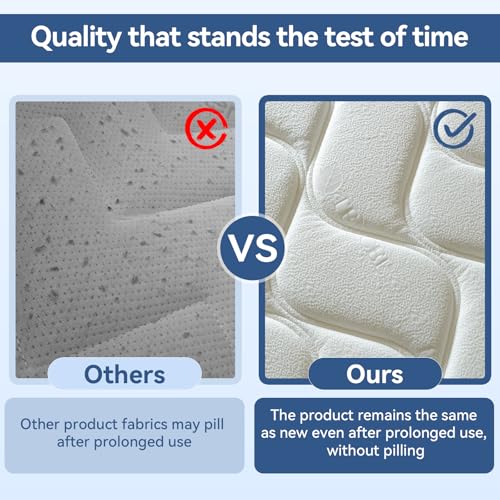 Quality that stands the test of time

VS

Others

Other product fabrics may pill after prolonged use

Ours

The product remains the same as new even after prolonged use, without pilling